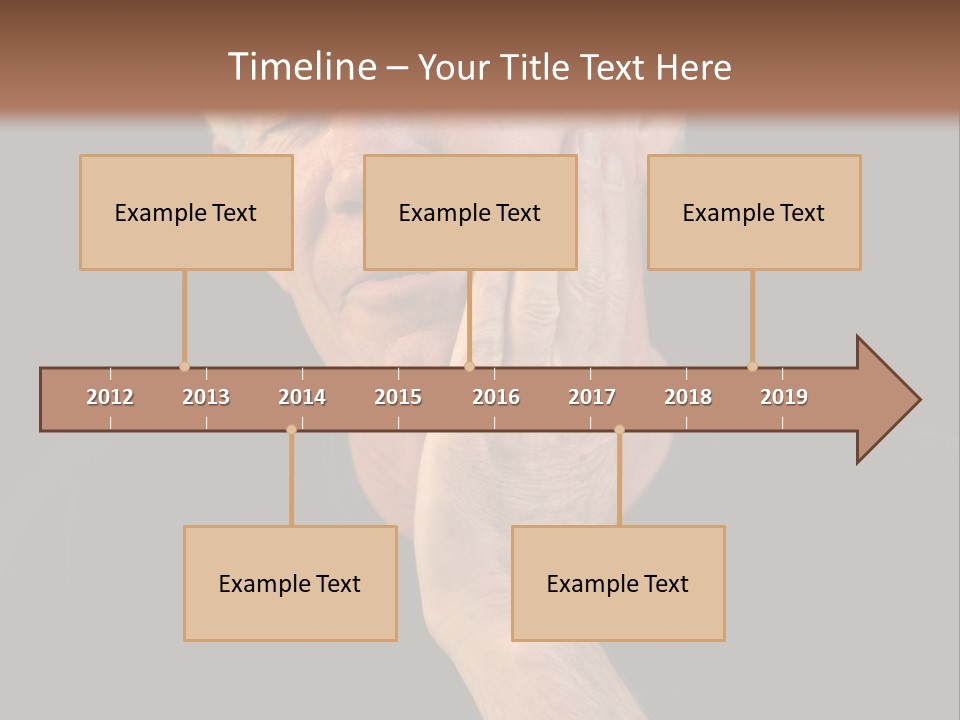 Timeline – Your Title Text Here

Example Text

Example Text

Example Text

2012 2013 2014 2015 2016 2017 2018 2019

Example Text

Example Text